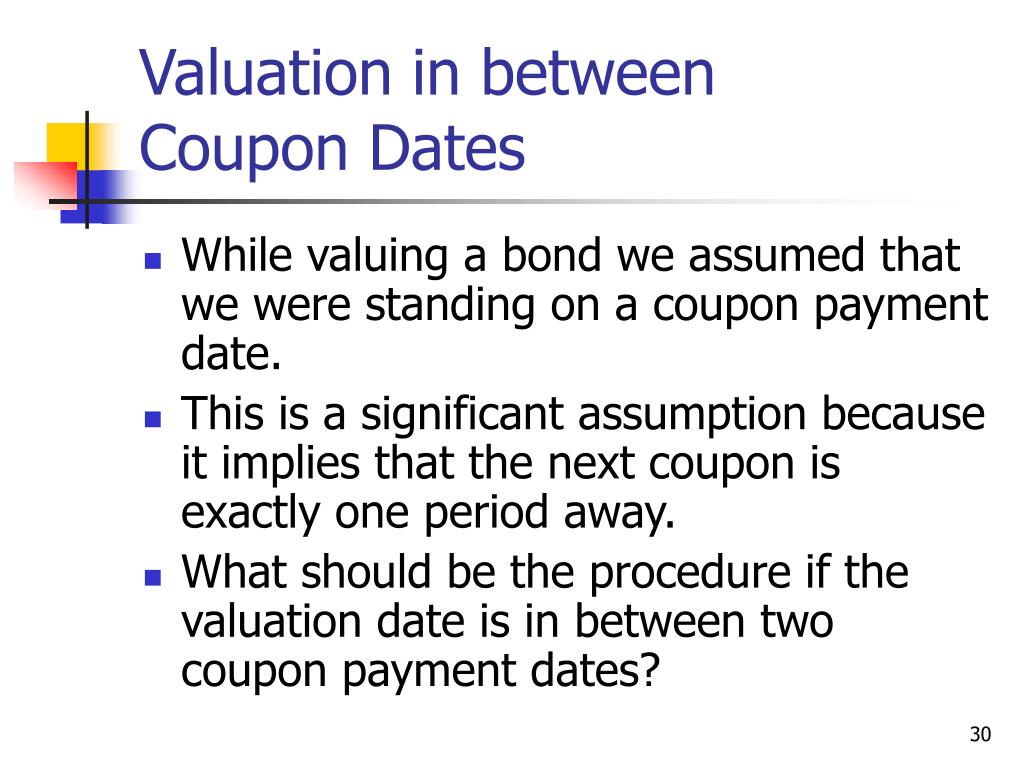 Valuation in between Coupon Dates

- While valuing a bond we assumed that we were standing on a coupon payment date.
- This is a significant assumption because it implies that the next coupon is exactly one period away.
- What should be the procedure if the valuation date is in between two coupon payment dates?

30